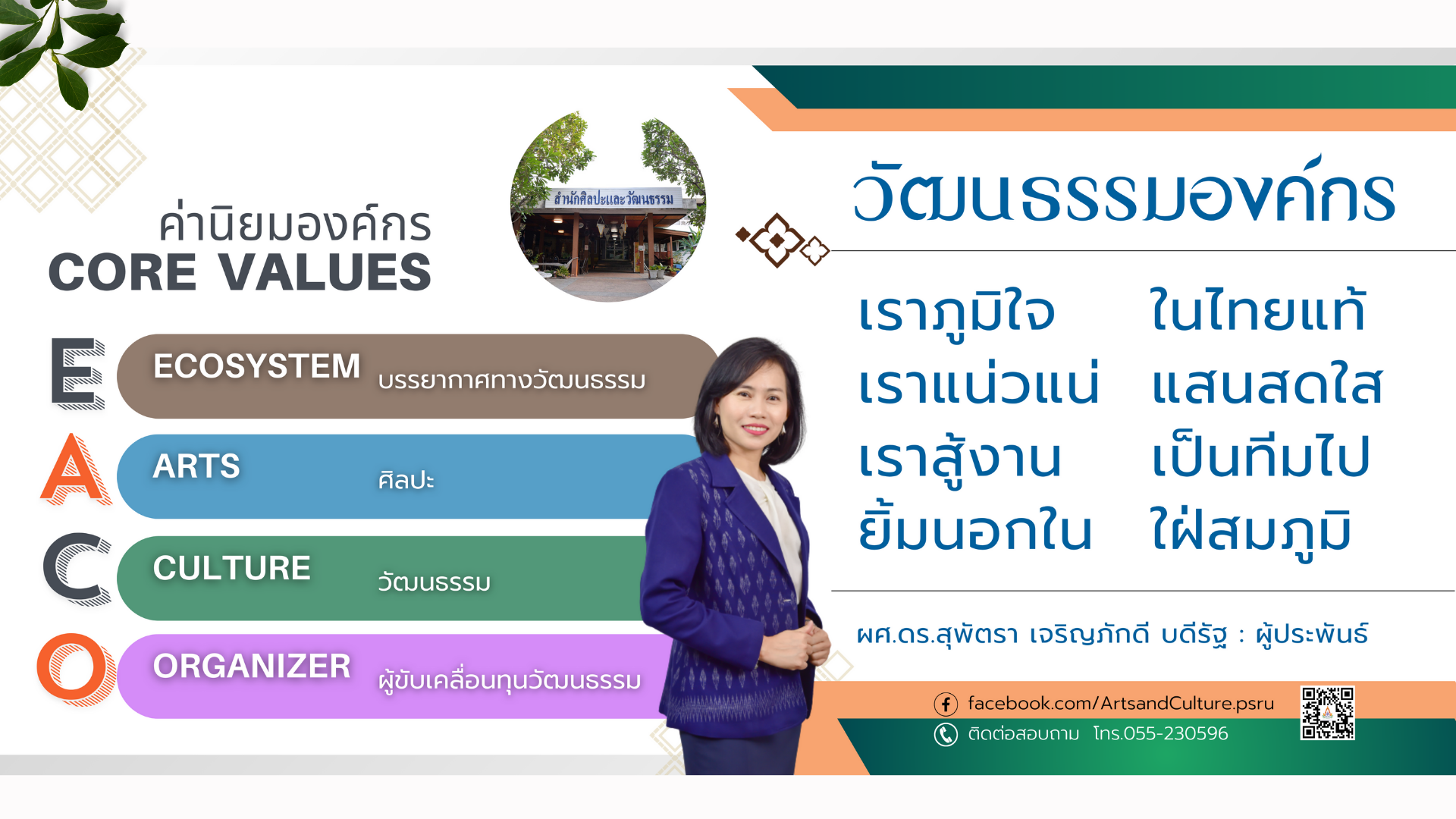 ค่านิยมองค์กร
CORE VALUES

สำนักศิลปะและวัฒนธรรม

E ECOSYSTEM บรรยากาศทางวัฒนธรรม
A ARTS ศิลปะ
C CULTURE วัฒนธรรม
O ORGANIZER ผู้ขับเคลื่อนทุนวัฒนธรรม

วัฒนธรรมองค์กร

เราภูมิใจ ในไทยแท้
เราแน่วแน่ แสนสดใส
เราสู้งาน เป็นทีมไป
ยิ้มนอกใน ใฝ่สมภูมิ

ผศ.ดร.สุพัตรา เจริญภักดี บดีรัฐ : ผู้ประพันธ์

facebook.com/ArtsandCulture.psru
ติดต่อสอบถาม โทร.055-230596